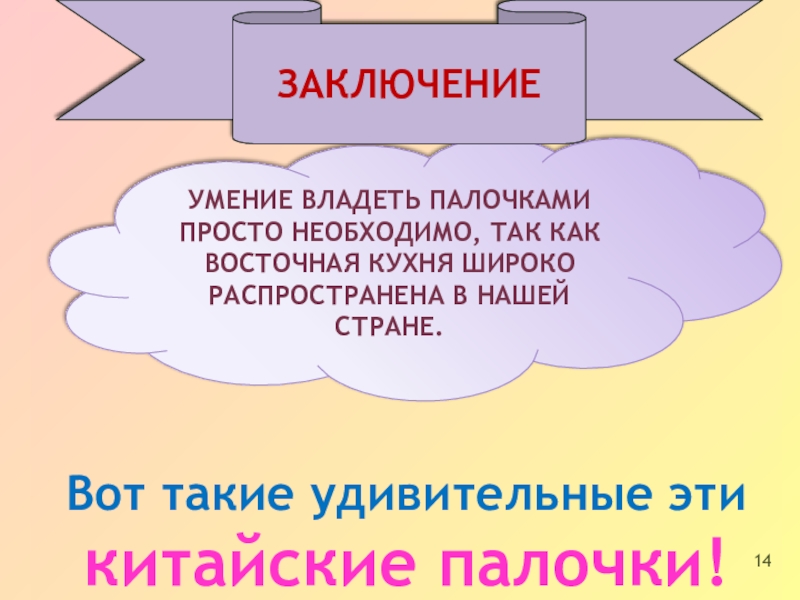 ЗАКЛЮЧЕНИЕ

УМЕНИЕ ВЛАДЕТЬ ПАЛОЧКАМИ ПРОСТО НЕОБХОДИМО, ТАК КАК ВОСТОЧНАЯ КУХНЯ ШИРОКО РАСПРОСТРАНЕНА В НАШЕЙ СТРАНЕ.

Вот такие удивительные эти китайские палочки!

14